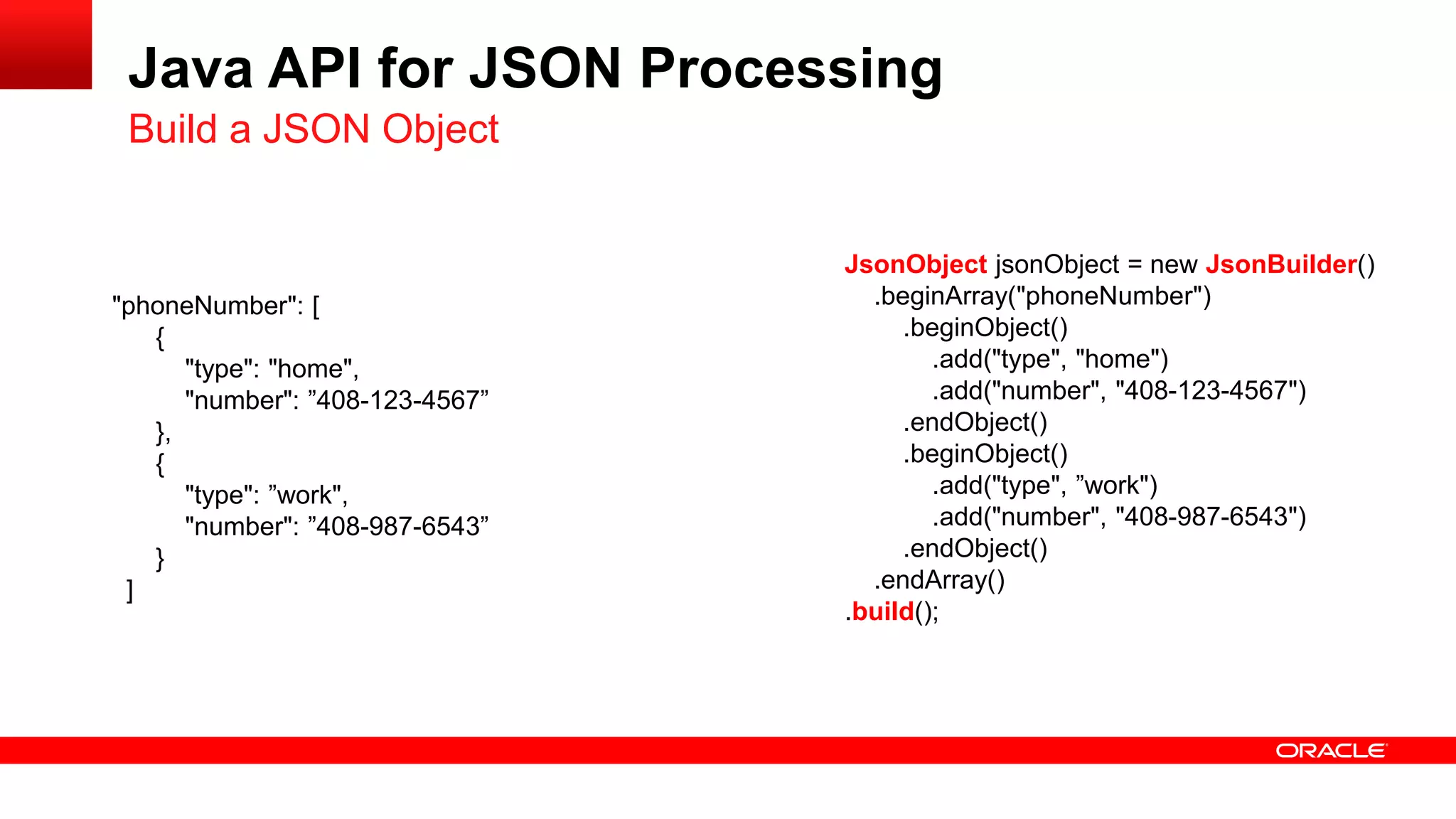 Java API for JSON Processing

Build a JSON Object

"phoneNumber": [
{
"type": "home",
"number": ”408-123-4567”
},
{
"type": ”work",
"number": ”408-987-6543”
}
]

JsonObject jsonObject = new JsonBuilder()
.beginArray("phoneNumber")
.beginObject()
.add("type", "home")
.add("number", "408-123-4567")
.endObject()
.beginObject()
.add("type", ”work")
.add("number", "408-987-6543")
.endObject()
.endArray()
.build();

ORACLE